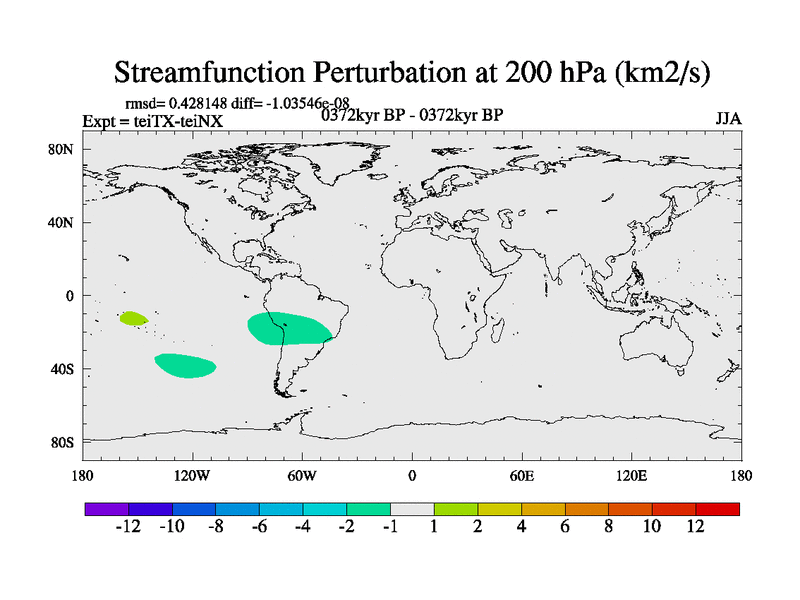 Streamfunction Perturbation at 200 hPa (km2/s)

rmsd= 0.428148 diff= -1.03546e-08
Expt = teiTX-teiNX
0372kyr BP - 0372kyr BP
JJA

80N
40N
0
40S
80S

180
120W
60W
0
60E
120E
180

-12
-10
-8
-6
-4
-2
-1
1
2
4
6
8
10
12